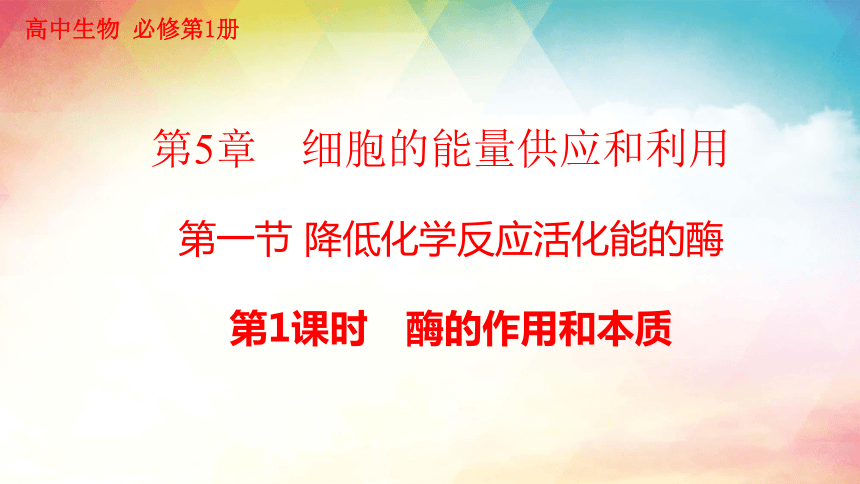 高中生物 必修第1册

第5章 细胞的能量供应和利用

第一节 降低化学反应活化能的酶

第1课时 酶的作用和本质